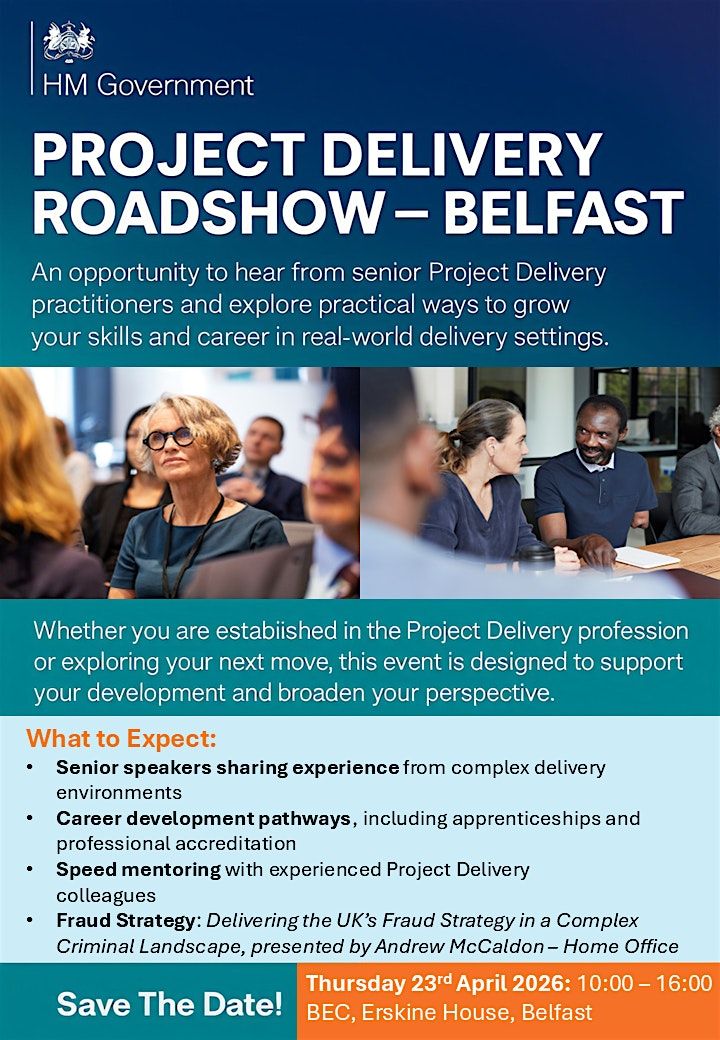 HM Government

PROJECT DELIVERY ROADSHOW – BELFAST

An opportunity to hear from senior Project Delivery practitioners and explore practical ways to grow your skills and career in real-world delivery settings.

Whether you are estabiished in the Project Delivery profession or exploring your next move, this event is designed to support your development and broaden your perspective.

What to Expect:
• Senior speakers sharing experience from complex delivery environments
• Career development pathways, including apprenticeships and professional accreditation
• Speed mentoring with experienced Project Delivery colleagues
• Fraud Strategy: Delivering the UK's Fraud Strategy in a Complex Criminal Landscape, presented by Andrew McCaldon – Home Office

Save The Date!

Thursday 23$^{rd}$ April 2026: 10:00 – 16:00
BEC, Erskine House, Belfast